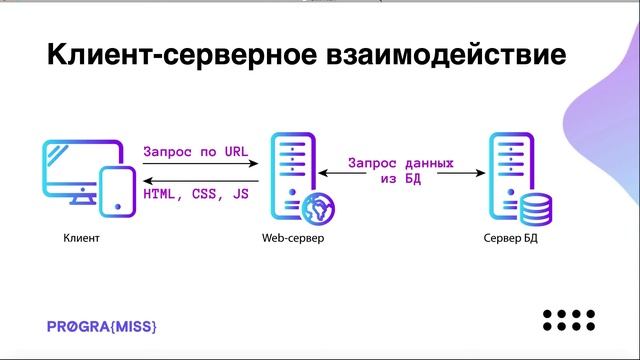 Клиент-серверное взаимодействие

Запрос по URL

HTML, CSS, JS

Запрос данных из БД

Клиент

Web-сервер

Сервер БД

PRØGRA{MISS}